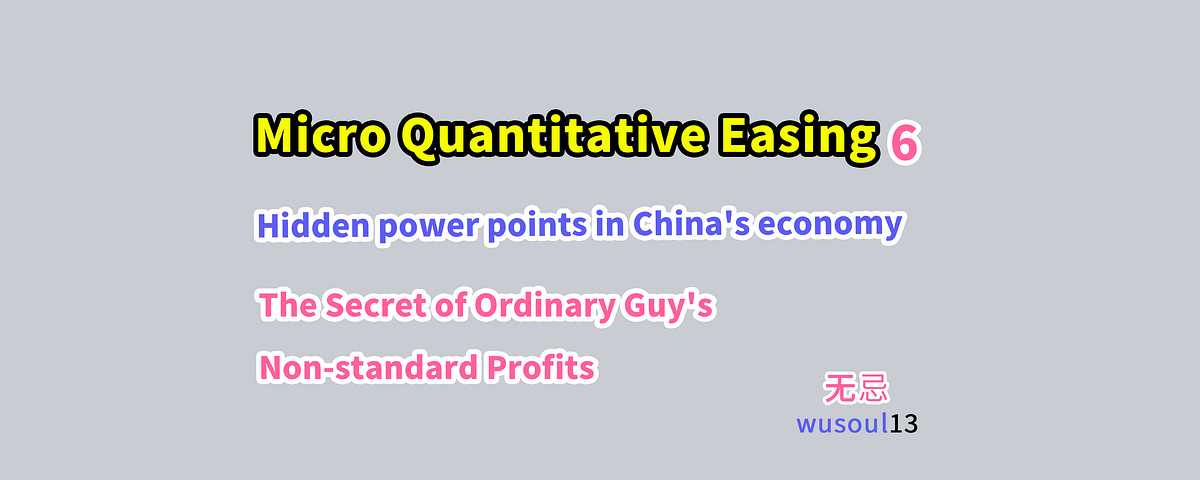 Micro Quantitative Easing 6

Hidden power points in China's economy

The Secret of Ordinary Guy's Non-standard Profits

无忌
wusoul13